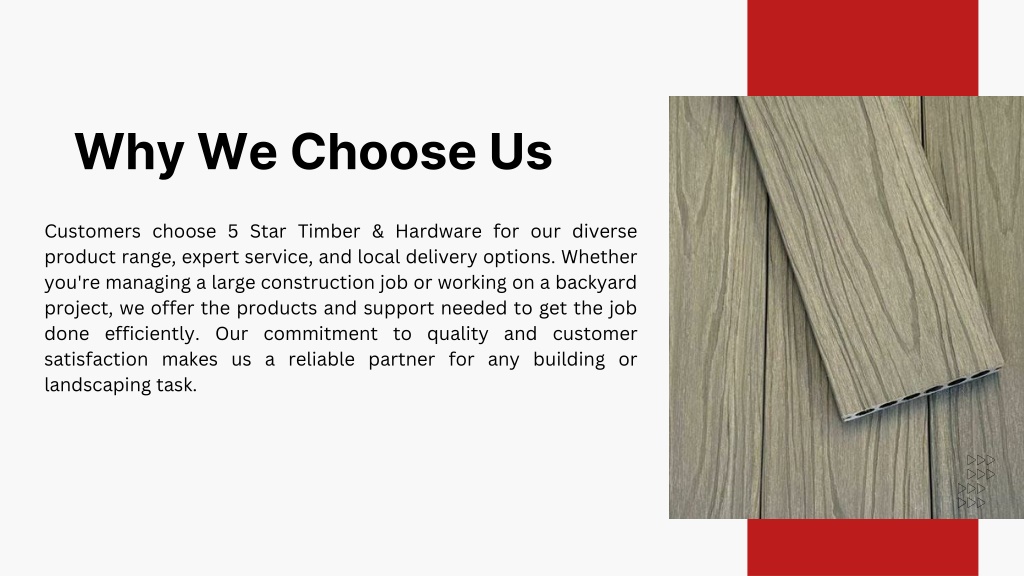 Why We Choose Us

Customers choose 5 Star Timber & Hardware for our diverse product range, expert service, and local delivery options. Whether you're managing a large construction job or working on a backyard project, we offer the products and support needed to get the job done efficiently. Our commitment to quality and customer satisfaction makes us a reliable partner for any building or landscaping task.